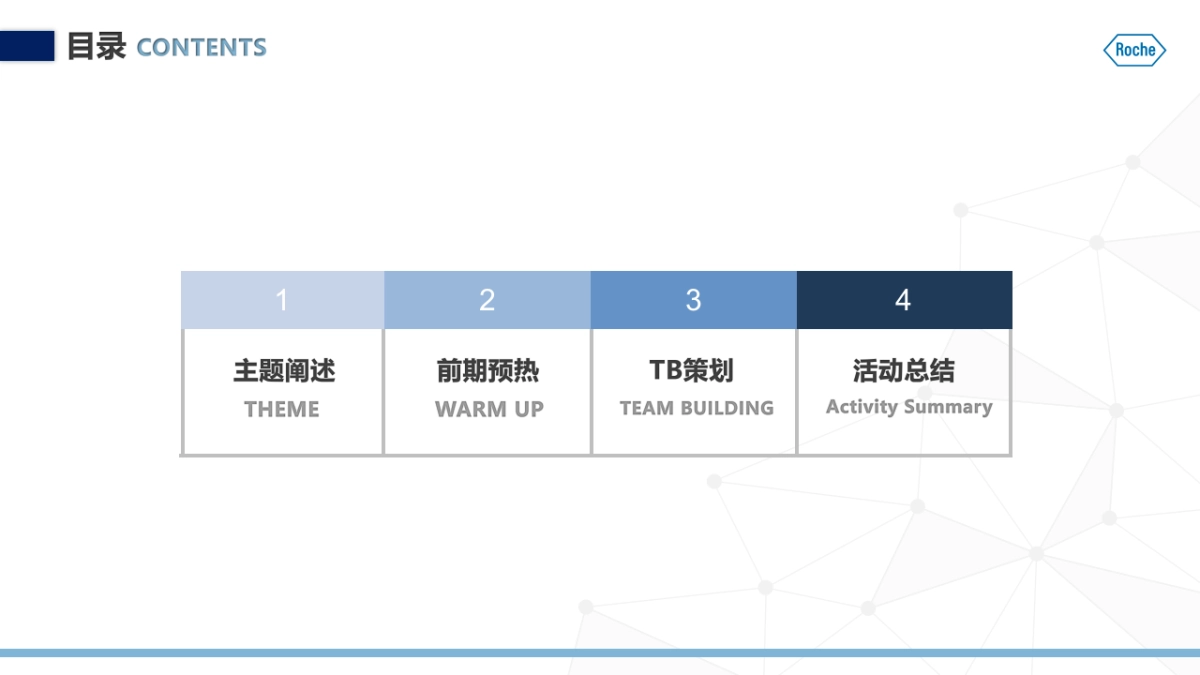 目录 CONTENTS

Roche

| 1 | 2 | 3 | 4 |
|---|---|---|---|
| 主题阐述 THEME | 前期预热 WARM UP | TB策划 TEAM BUILDING | 活动总结 Activity Summary |